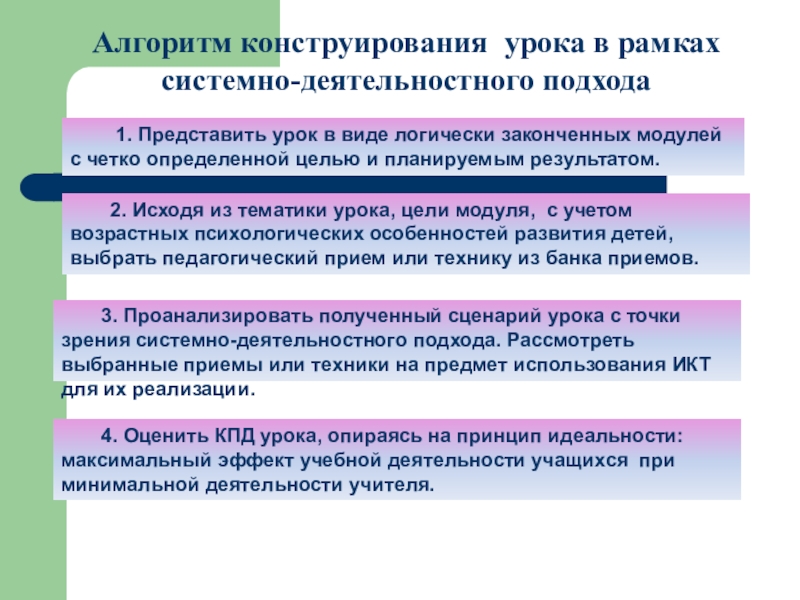 Алгоритм конструирования урока в рамках системно-деятельностного подхода

1. Представить урок в виде логически законченных модулей с четко определенной целью и планируемым результатом.

2. Исходя из тематики урока, цели модуля, с учетом возрастных психологических особенностей развития детей, выбрать педагогический прием или технику из банка приемов.

3. Проанализировать полученный сценарий урока с точки зрения системно-деятельностного подхода. Рассмотреть выбранные приемы или техники на предмет использования ИКТ для их реализации.

4. Оценить КПД урока, опираясь на принцип идеальности: максимальный эффект учебной деятельности учащихся при минимальной деятельности учителя.